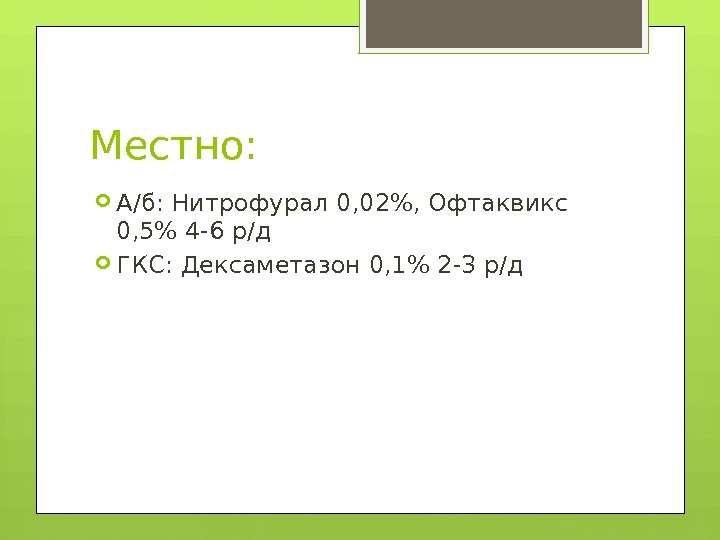 Местно:

А/б: Нитрофурал 0,02%, Офтаквикс 0,5% 4-6 р/д

ГКС: Дексаметазон 0,1% 2-3 р/д